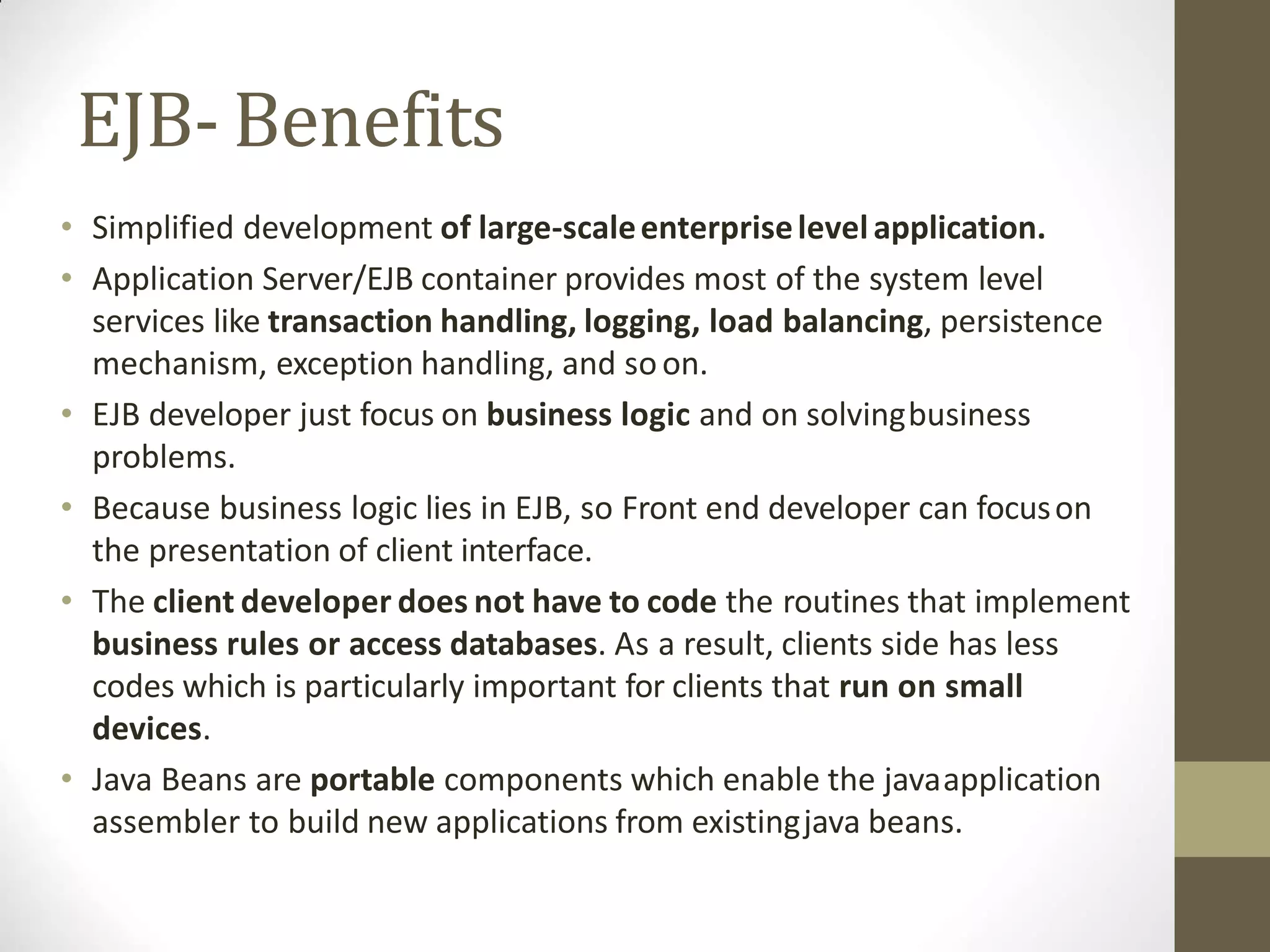 EJB- Benefits

• Simplified development of large-scale enterprise level application.
• Application Server/EJB container provides most of the system level services like transaction handling, logging, load balancing, persistence mechanism, exception handling, and so on.
• EJB developer just focus on business logic and on solving business problems.
• Because business logic lies in EJB, so Front end developer can focus on the presentation of client interface.
• The client developer does not have to code the routines that implement business rules or access databases. As a result, clients side has less codes which is particularly important for clients that run on small devices.
• Java Beans are portable components which enable the java application assembler to build new applications from existing java beans.